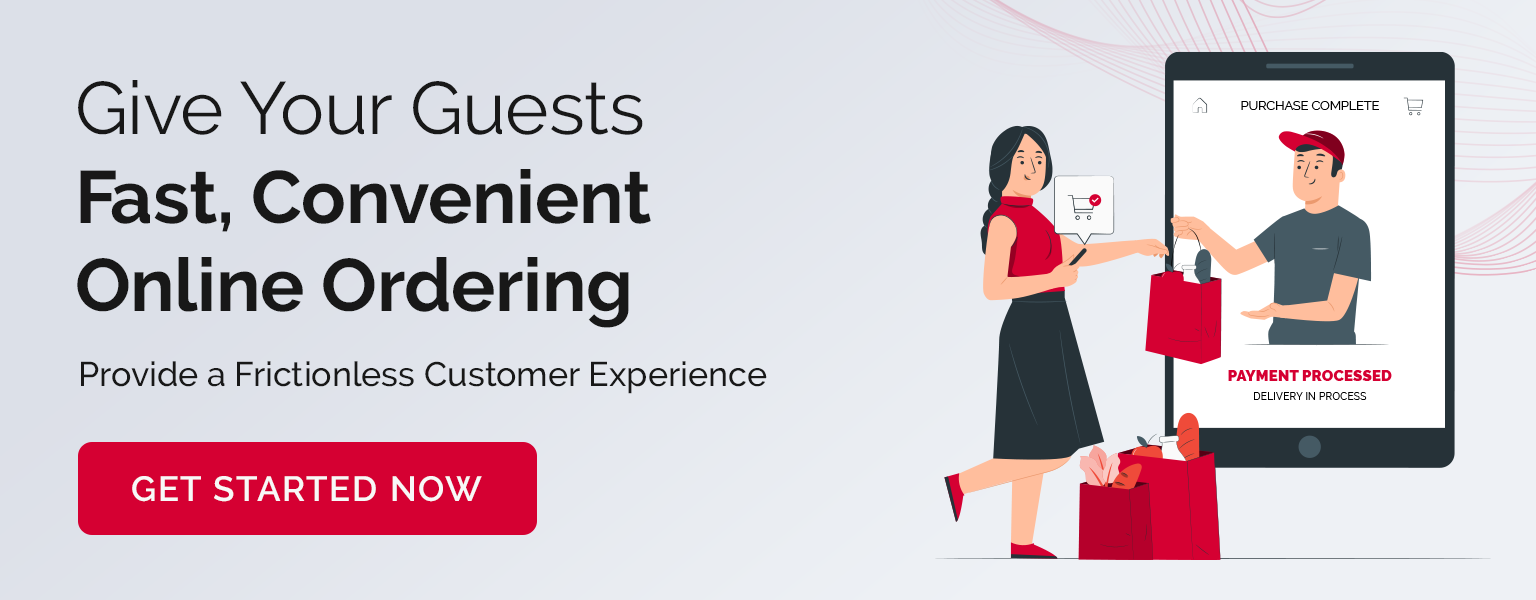 Give Your Guests
Fast, Convenient Online Ordering

Provide a Frictionless Customer Experience

GET STARTED NOW

PURCHASE COMPLETE

PAYMENT PROCESSED
DELIVERY IN PROCESS